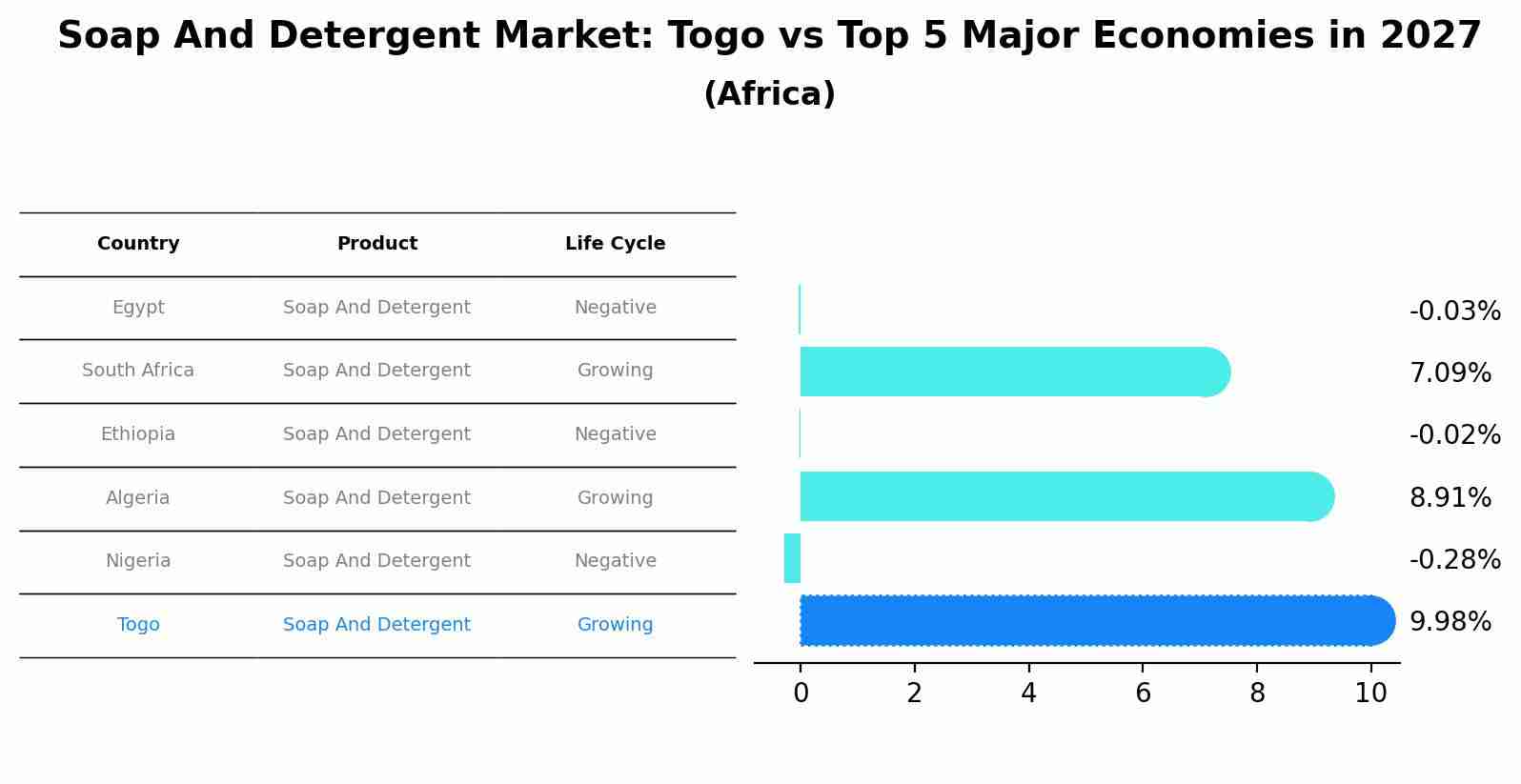 Soap And Detergent Market: Togo vs Top 5 Major Economies in 2027
(Africa)

| Country | Product | Life Cycle |
|---|---|---|
| Egypt | Soap And Detergent | Negative |
| South Africa | Soap And Detergent | Growing |
| Ethiopia | Soap And Detergent | Negative |
| Algeria | Soap And Detergent | Growing |
| Nigeria | Soap And Detergent | Negative |
| Togo | Soap And Detergent | Growing |

-0.03%
7.09%
-0.02%
8.91%
-0.28%
9.98%

0 2 4 6 8 10